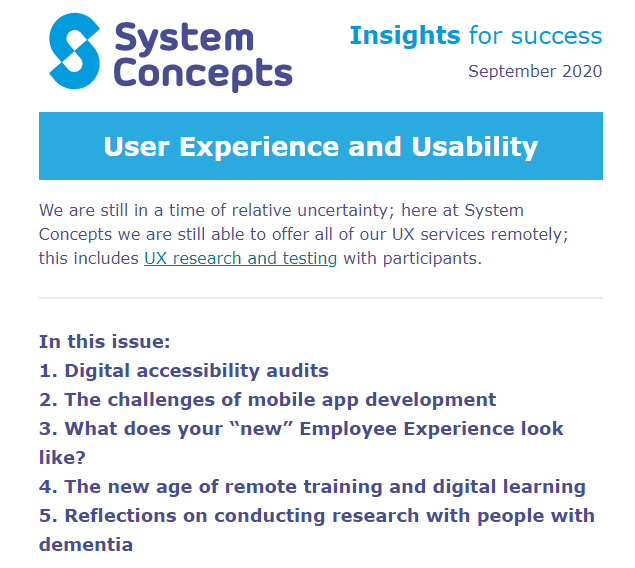 System Concepts

Insights for success

September 2020

User Experience and Usability

We are still in a time of relative uncertainty; here at System Concepts we are still able to offer all of our UX services remotely; this includes UX research and testing with participants.

In this issue:
1. Digital accessibility audits
2. The challenges of mobile app development
3. What does your “new” Employee Experience look like?
4. The new age of remote training and digital learning
5. Reflections on conducting research with people with dementia